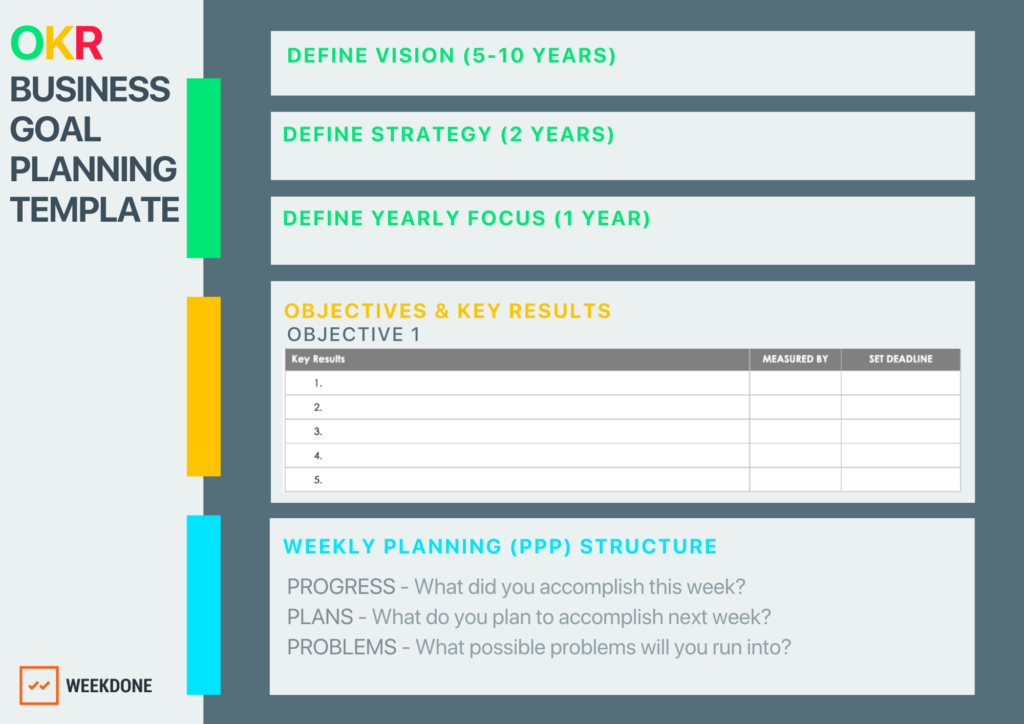 OKR
BUSINESS GOAL PLANNING TEMPLATE

DEFINE VISION (5-10 YEARS)

DEFINE STRATEGY (2 YEARS)

DEFINE YEARLY FOCUS (1 YEAR)

OBJECTIVES & KEY RESULTS
OBJECTIVE 1

| Key Results | MEASURED BY | SET DEADLINE |
|---|---|---|
| 1. | | |
| 2. | | |
| 3. | | |
| 4. | | |
| 5. | | |

WEEKLY PLANNING (PPP) STRUCTURE

PROGRESS - What did you accomplish this week?
PLANS - What do you plan to accomplish next week?
PROBLEMS - What possible problems will you run into?

WEEKDONE